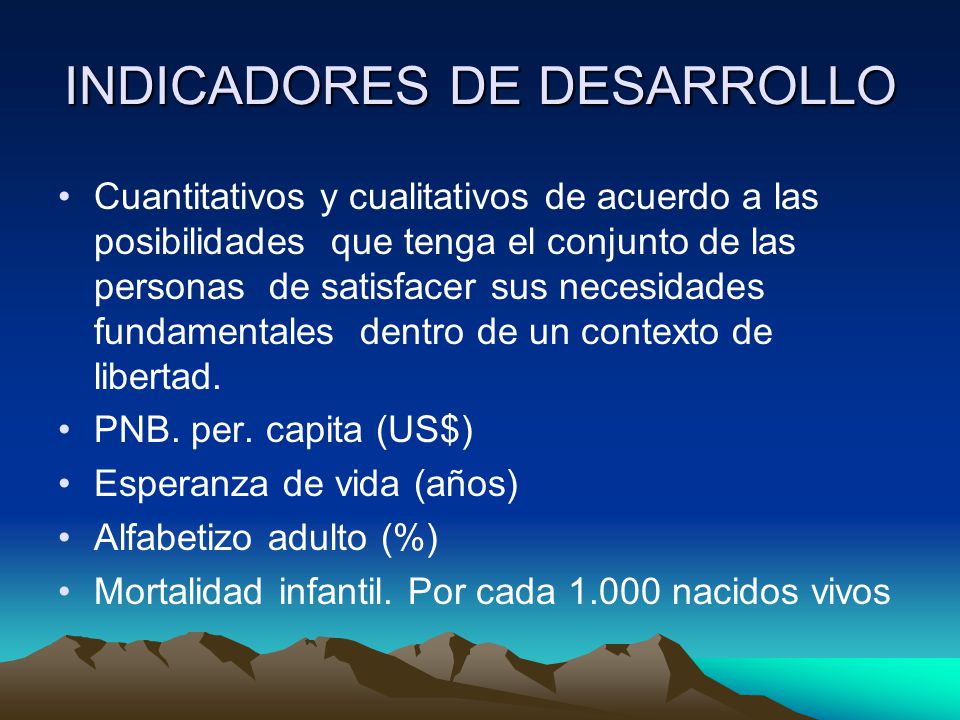 INDICADORES DE DESARROLLO

• Cuantitativos y cualitativos de acuerdo a las posibilidades que tenga el conjunto de las personas de satisfacer sus necesidades fundamentales dentro de un contexto de libertad.
• PNB. per. capita (US$)
• Esperanza de vida (años)
• Alfabetizo adulto (%)
• Mortalidad infantil. Por cada 1.000 nacidos vivos